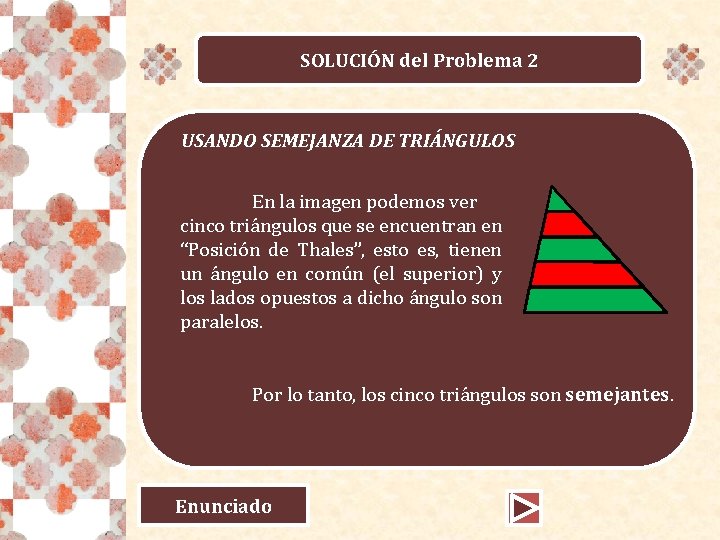 SOLUCIÓN del Problema 2

USANDO SEMEJANZA DE TRIÁNGULOS

En la imagen podemos ver cinco triángulos que se encuentran en “Posición de Thales”, esto es, tienen un ángulo en común (el superior) y los lados opuestos a dicho ángulo son paralelos.

Por lo tanto, los cinco triángulos son semejantes.

Enunciado